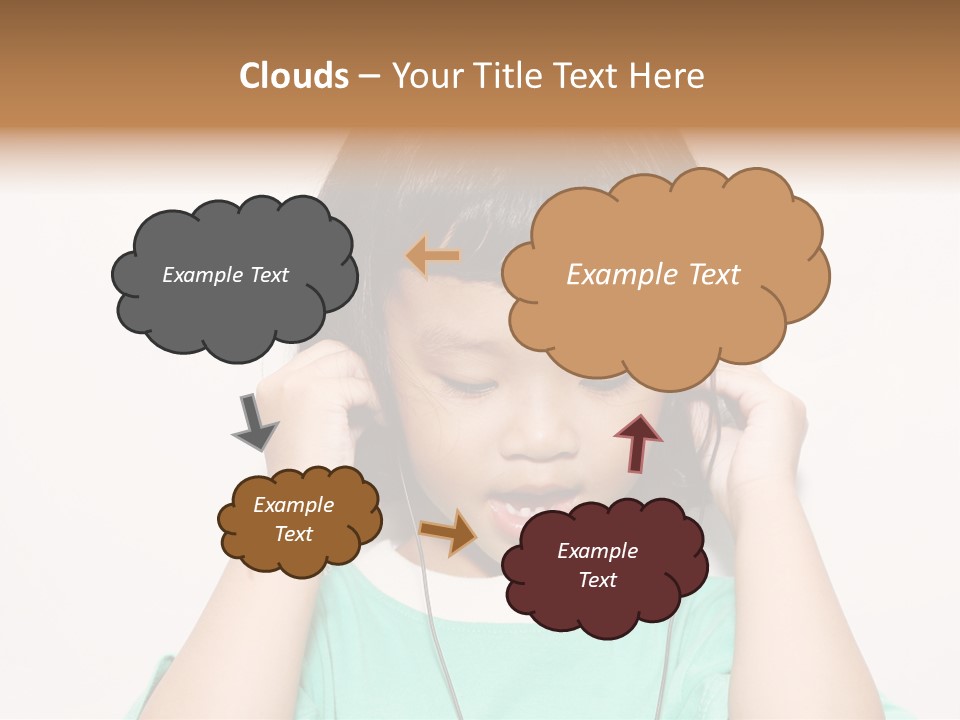 Clouds – Your Title Text Here

Example Text

Example Text

Example Text

Example Text